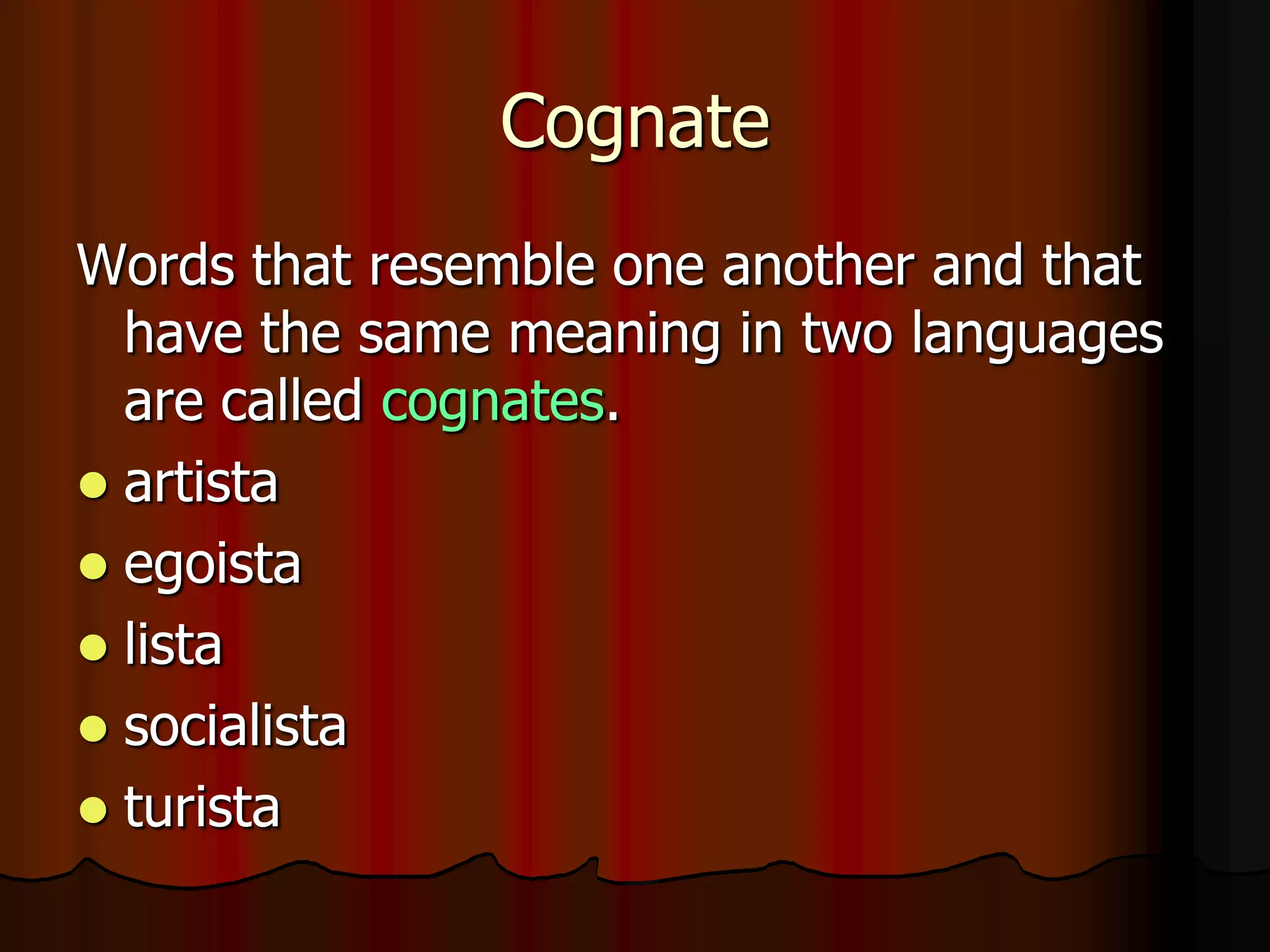 Cognate

Words that resemble one another and that have the same meaning in two languages are called cognates.

- artista
- egoista
- lista
- socialista
- turista